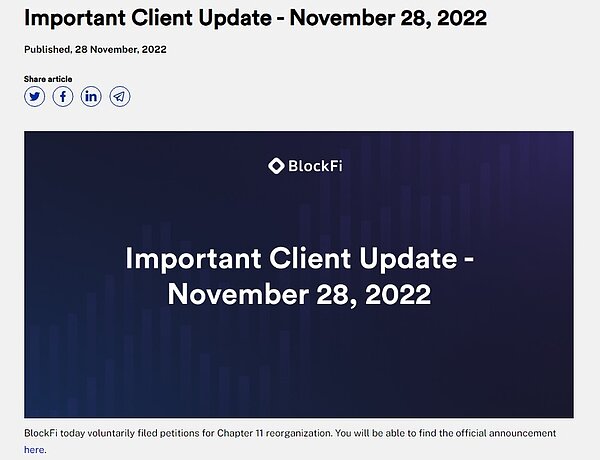 Important Client Update - November 28, 2022

Published, 28 November, 2022

Share article

BlockFi

Important Client Update - November 28, 2022

BlockFi today voluntarily filed petitions for Chapter 11 reorganization. You will be able to find the official announcement here.